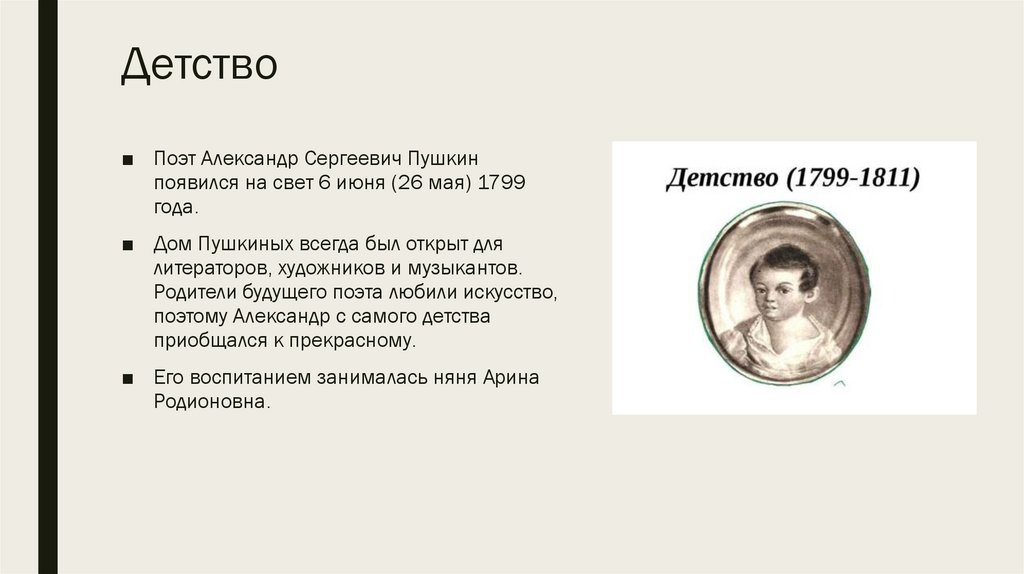 Детство

■ Поэт Александр Сергеевич Пушкин появился на свет 6 июня (26 мая) 1799 года.

■ Дом Пушкиных всегда был открыт для литераторов, художников и музыкантов. Родители будущего поэта любили искусство, поэтому Александр с самого детства приобщался к прекрасному.

■ Его воспитанием занималась няня Арина Родионовна.

Детство (1799-1811)